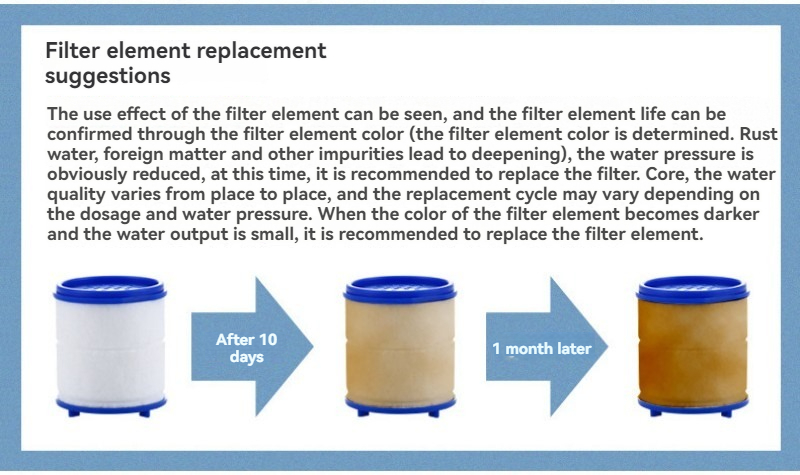 Filter element replacement suggestions

The use effect of the filter element can be seen, and the filter element life can be confirmed through the filter element color (the filter element color is determined. Rust water, foreign matter and other impurities lead to deepening), the water pressure is obviously reduced, at this time, it is recommended to replace the filter. Core, the water quality varies from place to place, and the replacement cycle may vary depending on the dosage and water pressure. When the color of the filter element becomes darker and the water output is small, it is recommended to replace the filter element.

After 10 days

1 month later